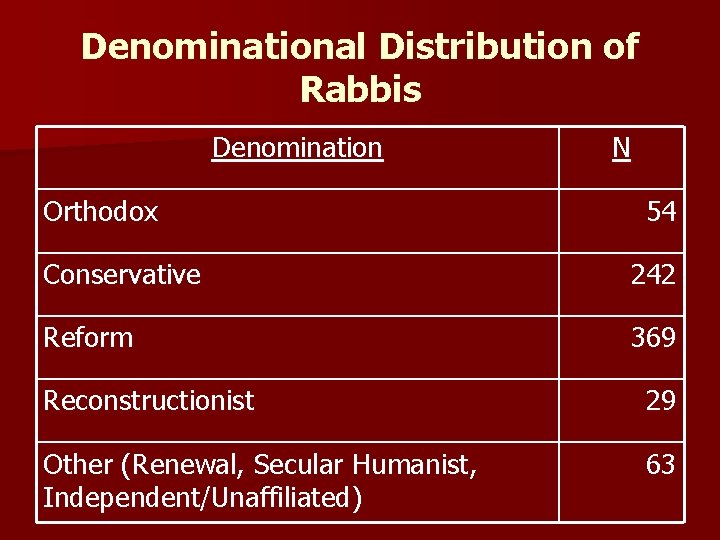 Denominational Distribution of Rabbis

| Denomination | N |
|---|---|
| Orthodox | 54 |
| Conservative | 242 |
| Reform | 369 |
| Reconstructionist | 29 |
| Other (Renewal, Secular Humanist, Independent/Unaffiliated) | 63 |